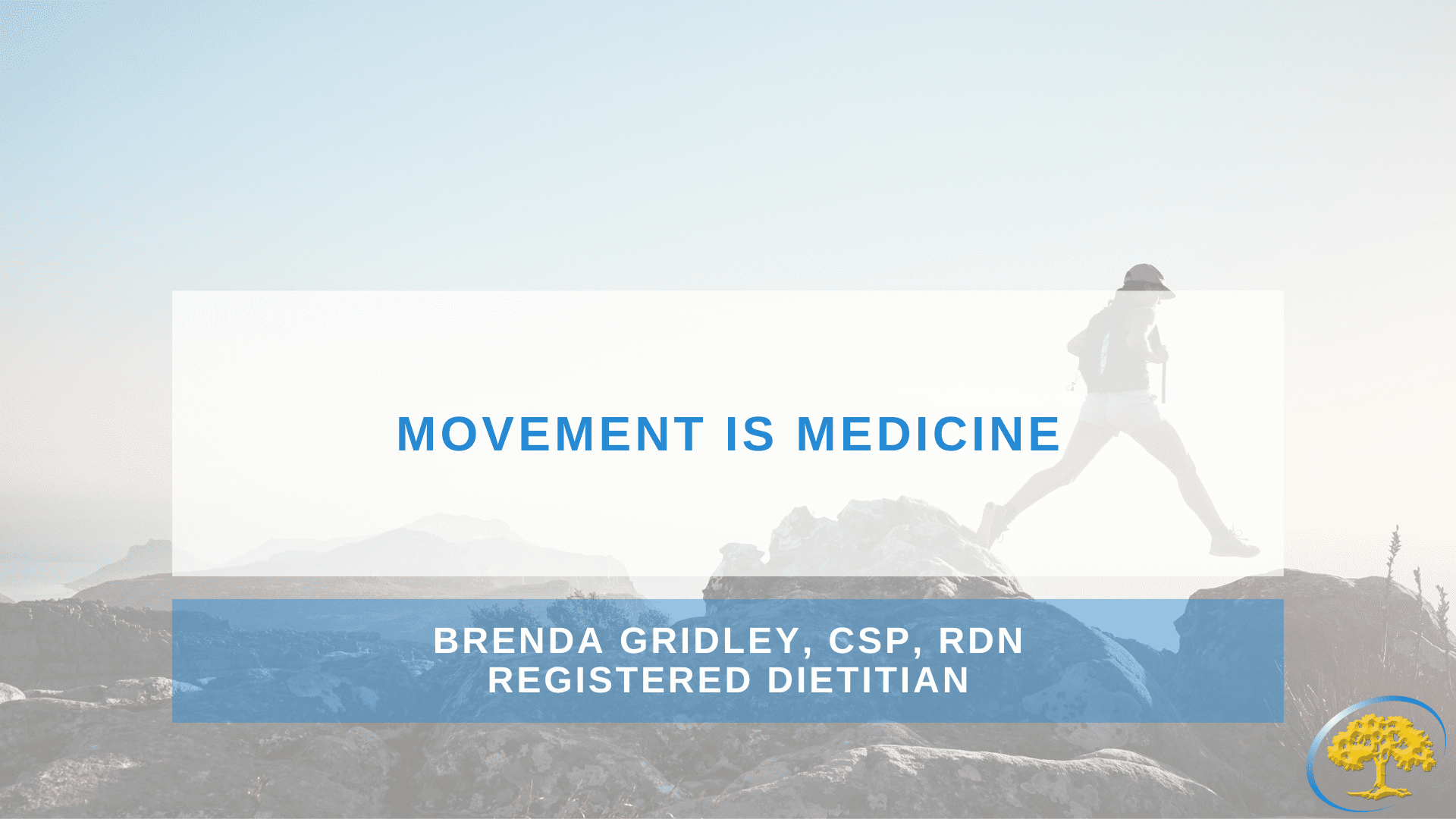 MOVEMENT IS MEDICINE

BRENDA GRIDLEY, CSP, RDN
REGISTERED DIETITIAN